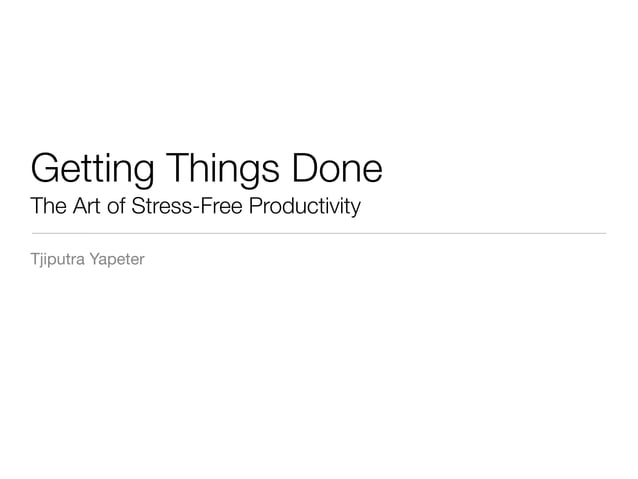 Getting Things Done
The Art of Stress-Free Productivity

Tjiputra Yapeter